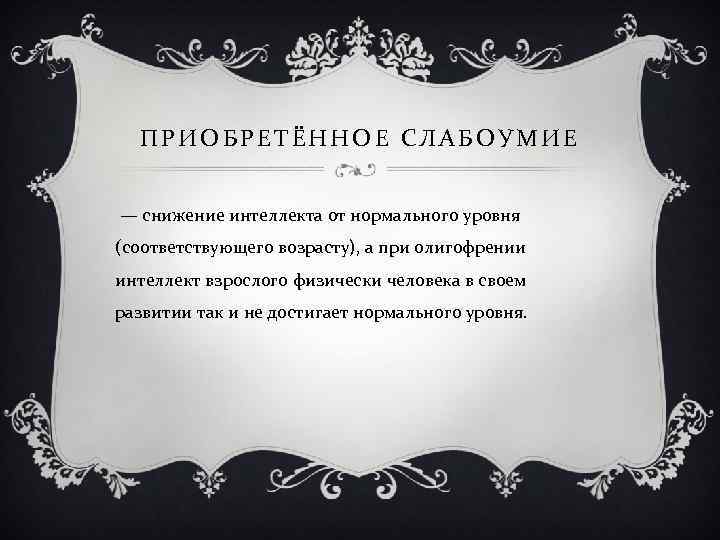 ПРИОБРЕТЁННОЕ СЛАБОУМИЕ

— снижение интеллекта от нормального уровня (соответствующего возрасту), а при олигофрении интеллект взрослого физически человека в своем развитии так и не достигает нормального уровня.